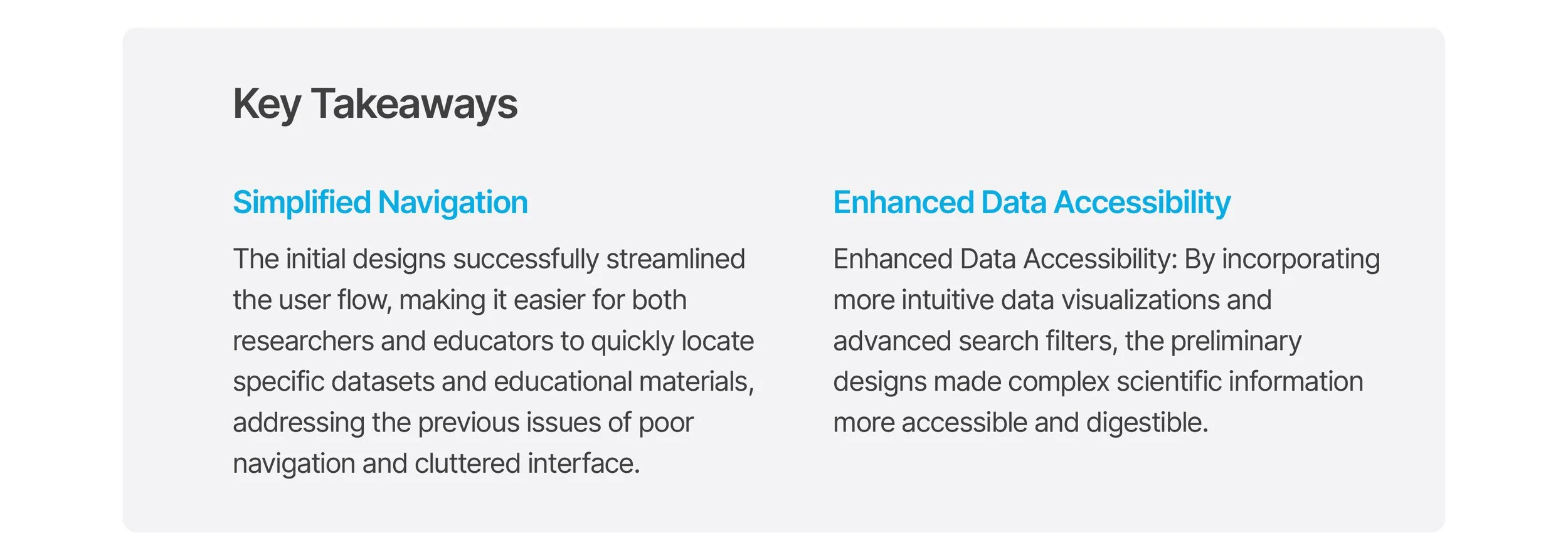 Key Takeaways

Simplified Navigation

The initial designs successfully streamlined the user flow, making it easier for both researchers and educators to quickly locate specific datasets and educational materials, addressing the previous issues of poor navigation and cluttered interface.

Enhanced Data Accessibility

Enhanced Data Accessibility: By incorporating more intuitive data visualizations and advanced search filters, the preliminary designs made complex scientific information more accessible and digestible.